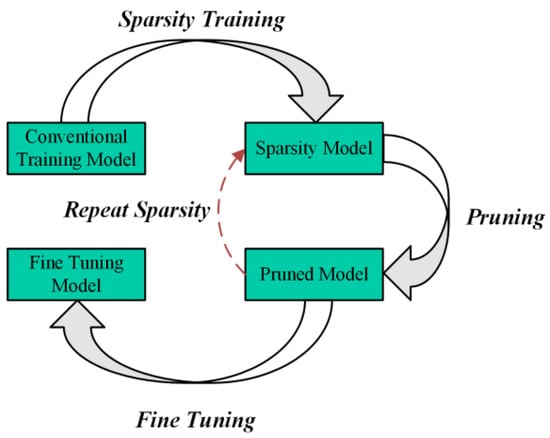 Sparsity Training

Conventional Training Model

Sparsity Model

Repeat Sparsity

Pruning

Fine Tuning Model

Pruned Model

Fine Tuning